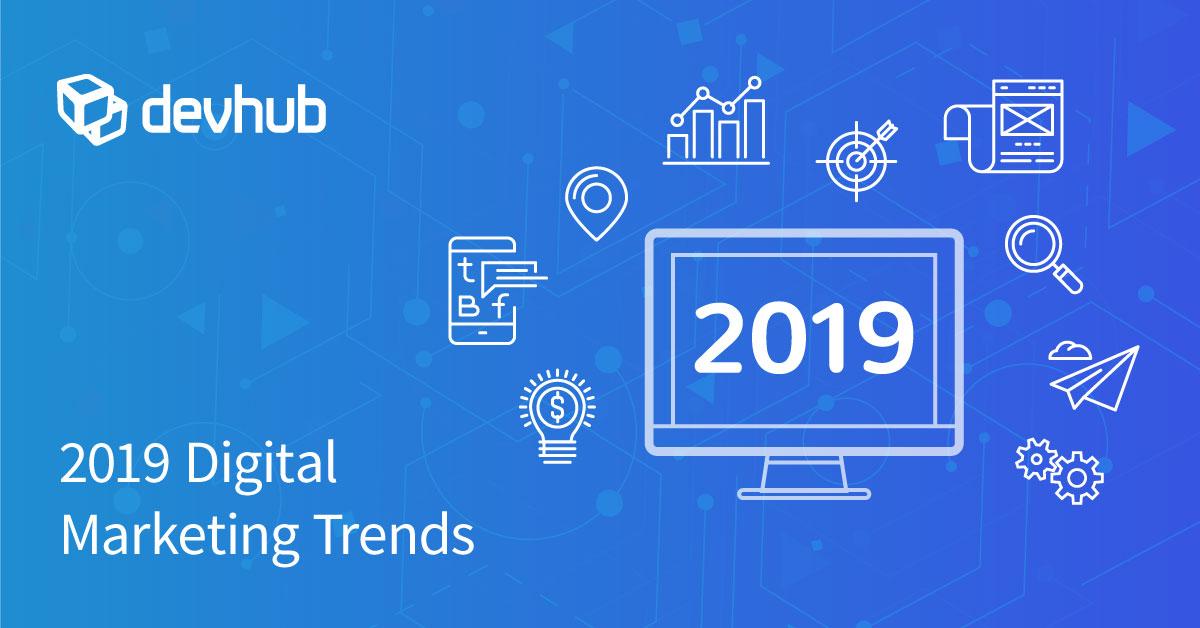 devhub

t
B f

$

2019

2019 Digital Marketing Trends